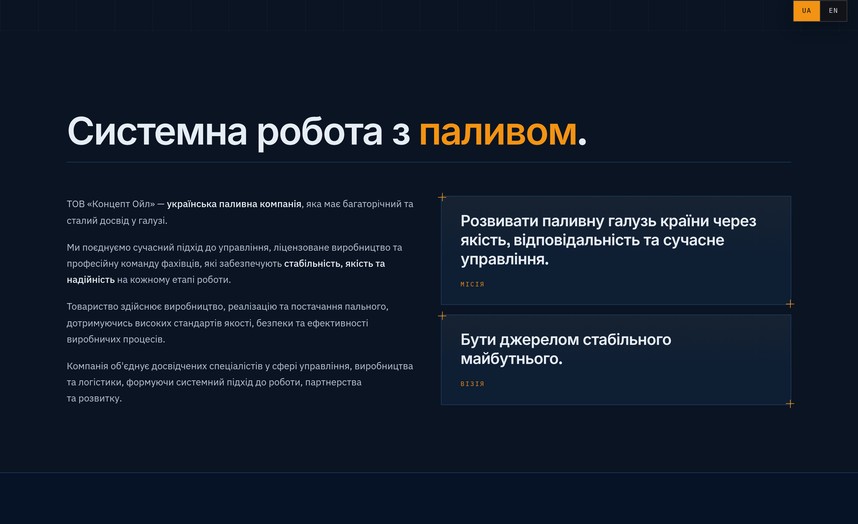 UA EN

Системна робота з паливом.

ТОВ «Концепт Ойл» — українська паливна компанія, яка має багаторічний та сталий досвід у галузі.

Ми поєднуємо сучасний підхід до управління, ліцензоване виробництво та професійну команду фахівців, які забезпечують стабільність, якість та надійність на кожному етапі роботи.

Товариство здійснює виробництво, реалізацію та постачання пального, дотримуючись високих стандартів якості, безпеки та ефективності виробничих процесів.

Компанія об'єднує досвідчених спеціалістів у сфері управління, виробництва та логістики, формуючи системний підхід до роботи, партнерства та розвитку.

Розвивати паливну галузь країни через якість, відповідальність та сучасне управління.

МІСІЯ

Бути джерелом стабільного майбутнього.

ВІЗІЯ